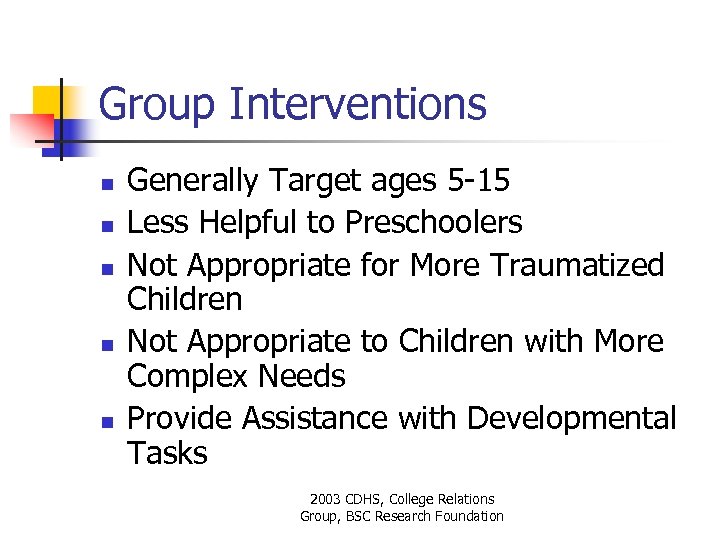 Group Interventions

- Generally Target ages 5-15
- Less Helpful to Preschoolers
- Not Appropriate for More Traumatized Children
- Not Appropriate to Children with More Complex Needs
- Provide Assistance with Developmental Tasks

2003 CDHS, College Relations Group, BSC Research Foundation